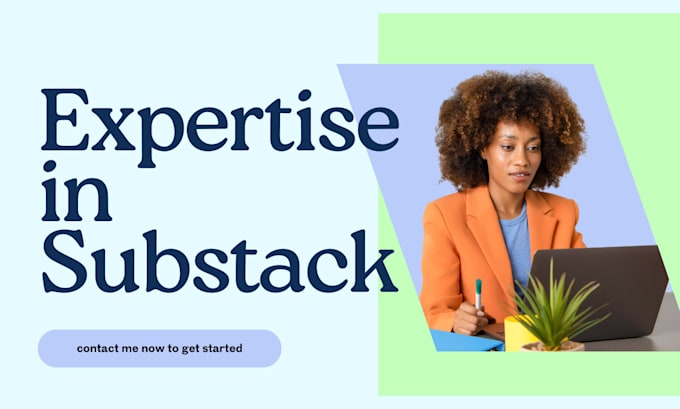 Expertise in Substack

contact me now to get started